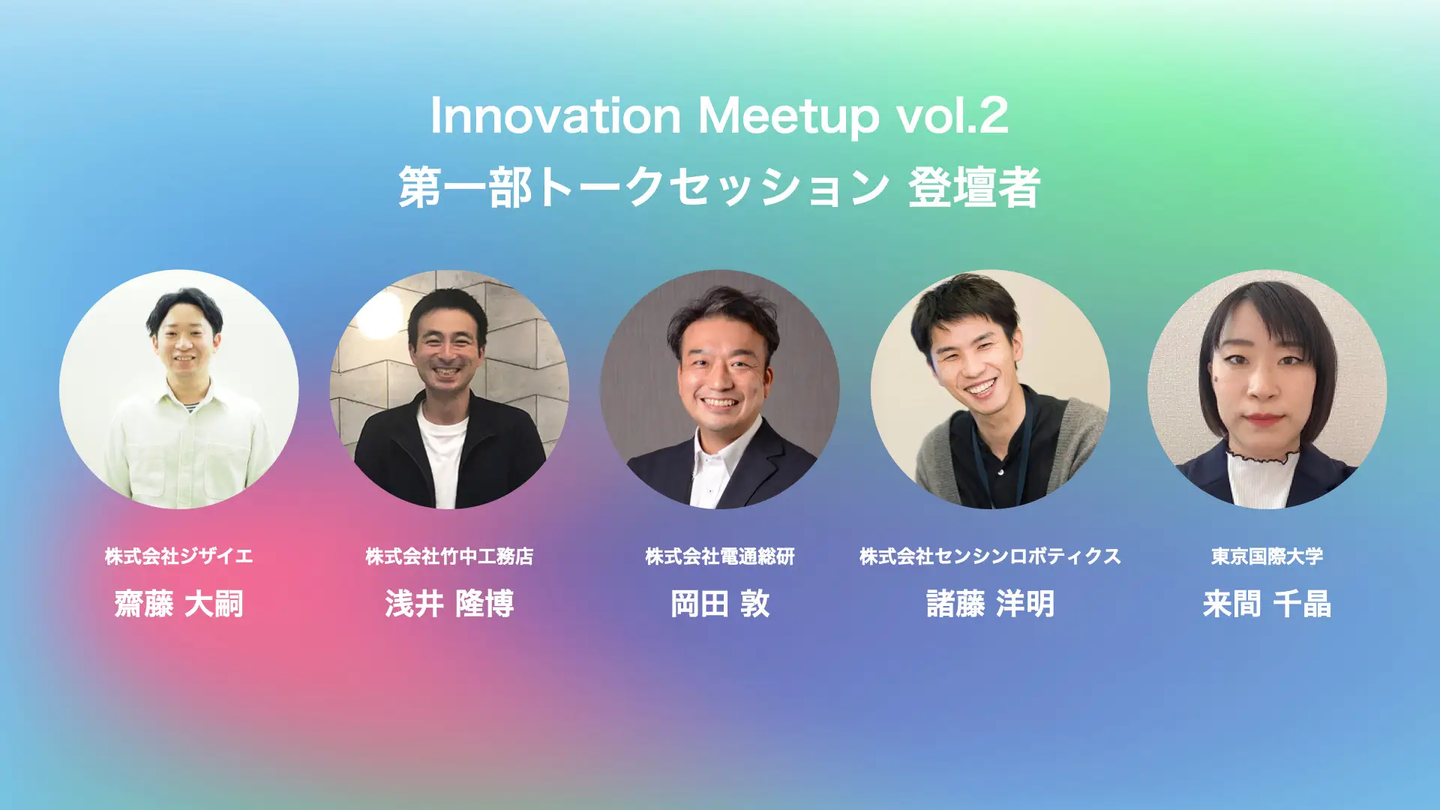 Innovation Meetup vol.2
第一部トークセッション 登壇者

株式会社ジザイエ
齋藤 大嗣

株式会社竹中工務店
浅井 隆博

株式会社電通総研
岡田 敦

株式会社センシンロボティクス
諸藤 洋明

東京国際大学
来間 千晶